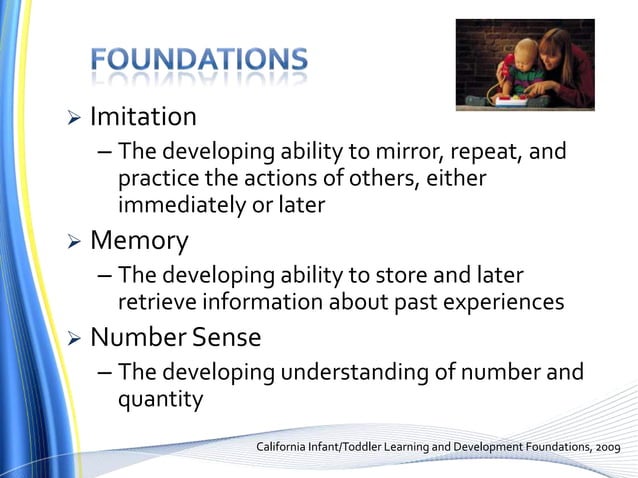 FOUNDATIONS

➢ Imitation

– The developing ability to mirror, repeat, and practice the actions of others, either immediately or later

➢ Memory

– The developing ability to store and later retrieve information about past experiences

➢ Number Sense

– The developing understanding of number and quantity

California Infant/Toddler Learning and Development Foundations, 2009